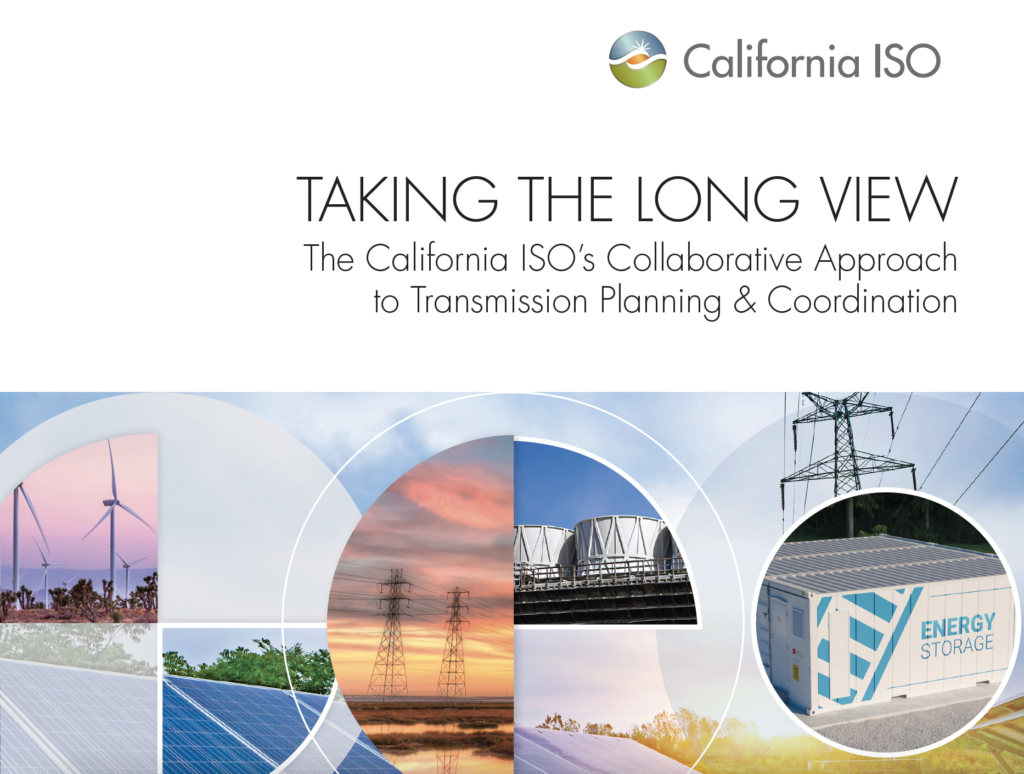 California ISO

TAKING THE LONG VIEW

The California ISO's Collaborative Approach to Transmission Planning & Coordination

ENERGY STORAGE